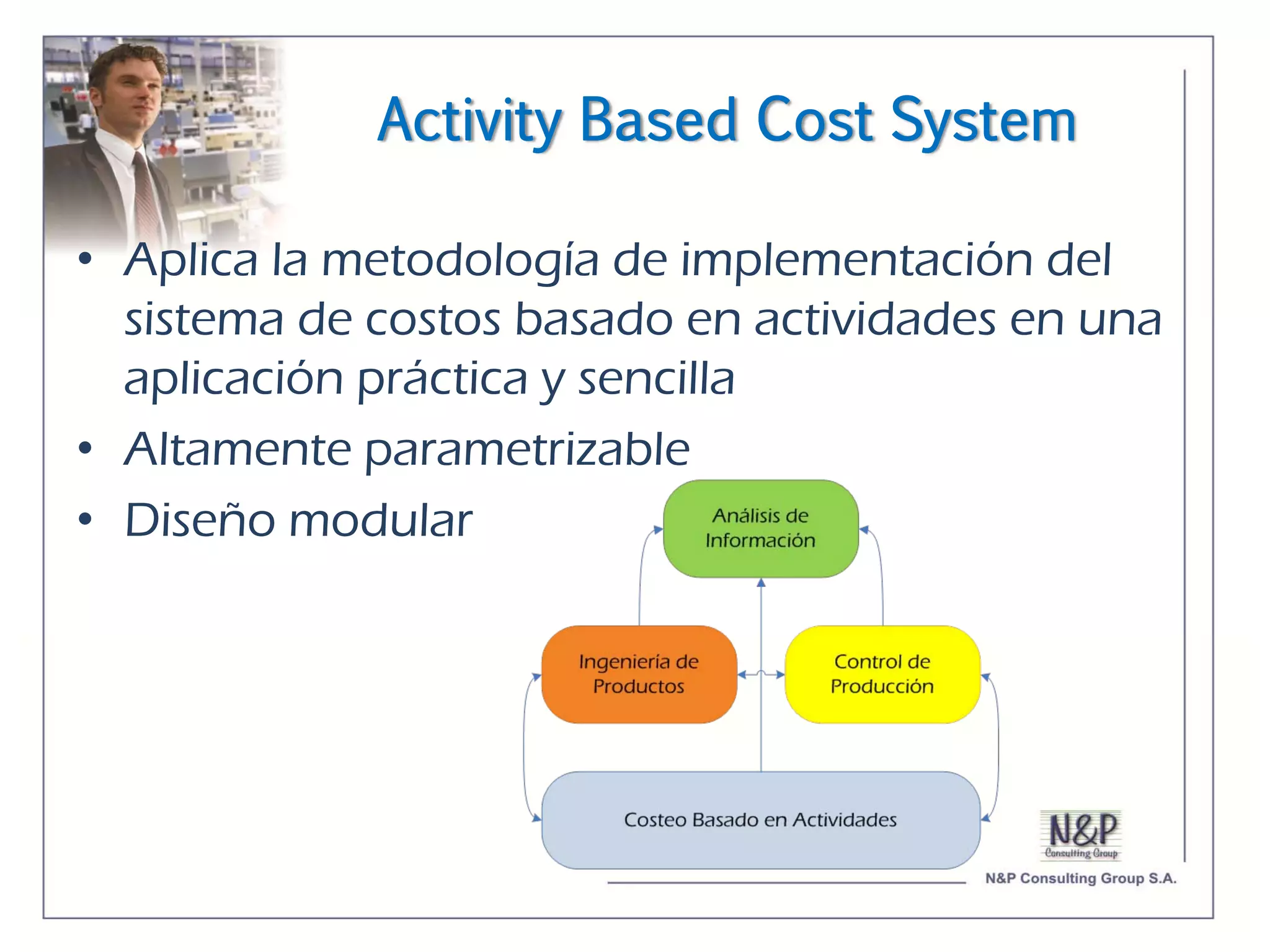 Activity Based Cost System

• Aplica la metodología de implementación del sistema de costos basado en actividades en una aplicación práctica y sencilla

• Altamente parametrizable

• Diseño modular

Análisis de Información

Ingeniería de Productos

Control de Producción

Costeo Basado en Actividades

N&P
Consulting Group

N&P Consulting Group S.A.